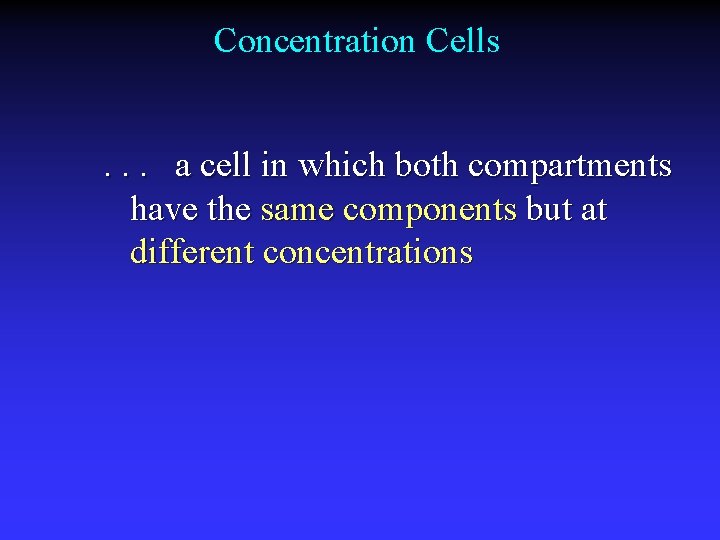 Concentration Cells

. . .  a cell in which both compartments have the same components but at different concentrations